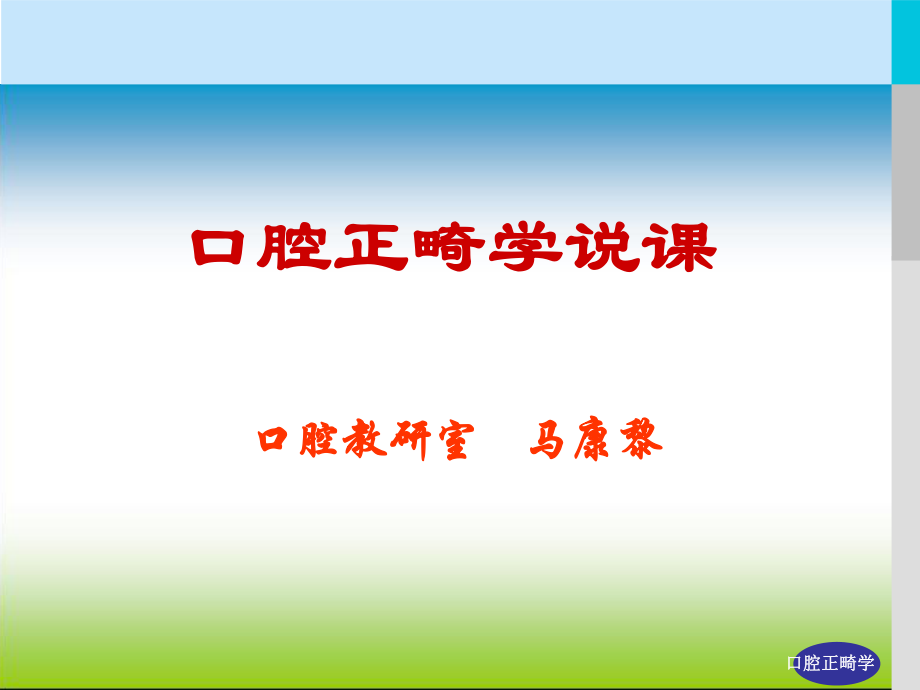 口腔正畸学说课

口腔教研室　马康黎

口腔正畸学